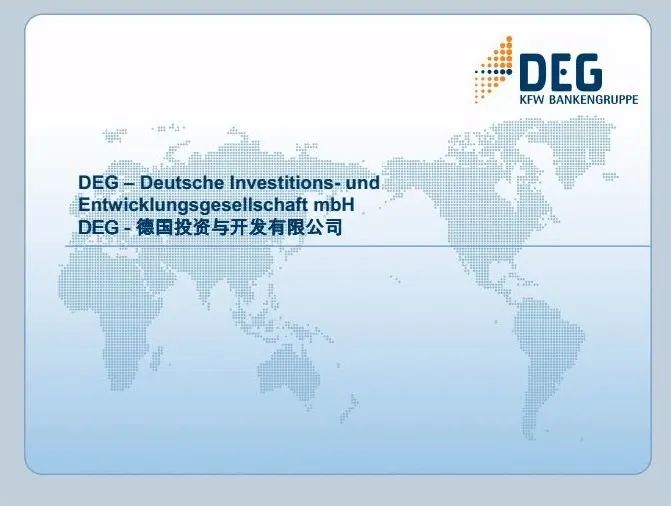 DEG
KFW BANKENGRUPPE

DEG – Deutsche Investitions- und Entwicklungsgesellschaft mbH
DEG - 德国投资与开发有限公司